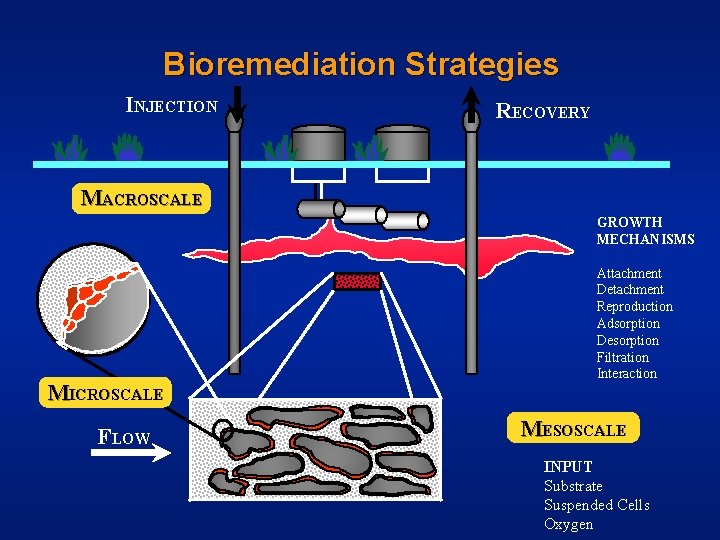 Bioremediation Strategies

INJECTION

RECOVERY

MACROSCALE

GROWTH MECHANISMS

Attachment
Detachment
Reproduction
Adsorption
Desorption
Filtration
Interaction

MICROSCALE

FLOW

MESOSCALE

INPUT
Substrate
Suspended Cells
Oxygen